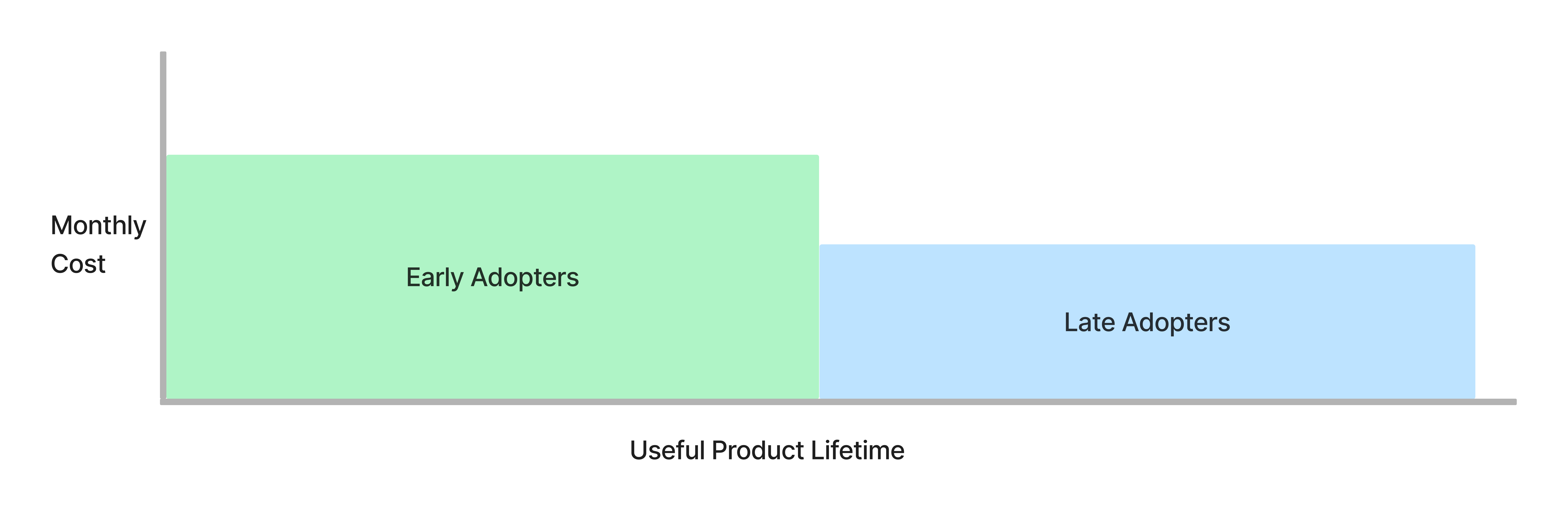 Monthly Cost

Early Adopters

Late Adopters

Useful Product Lifetime